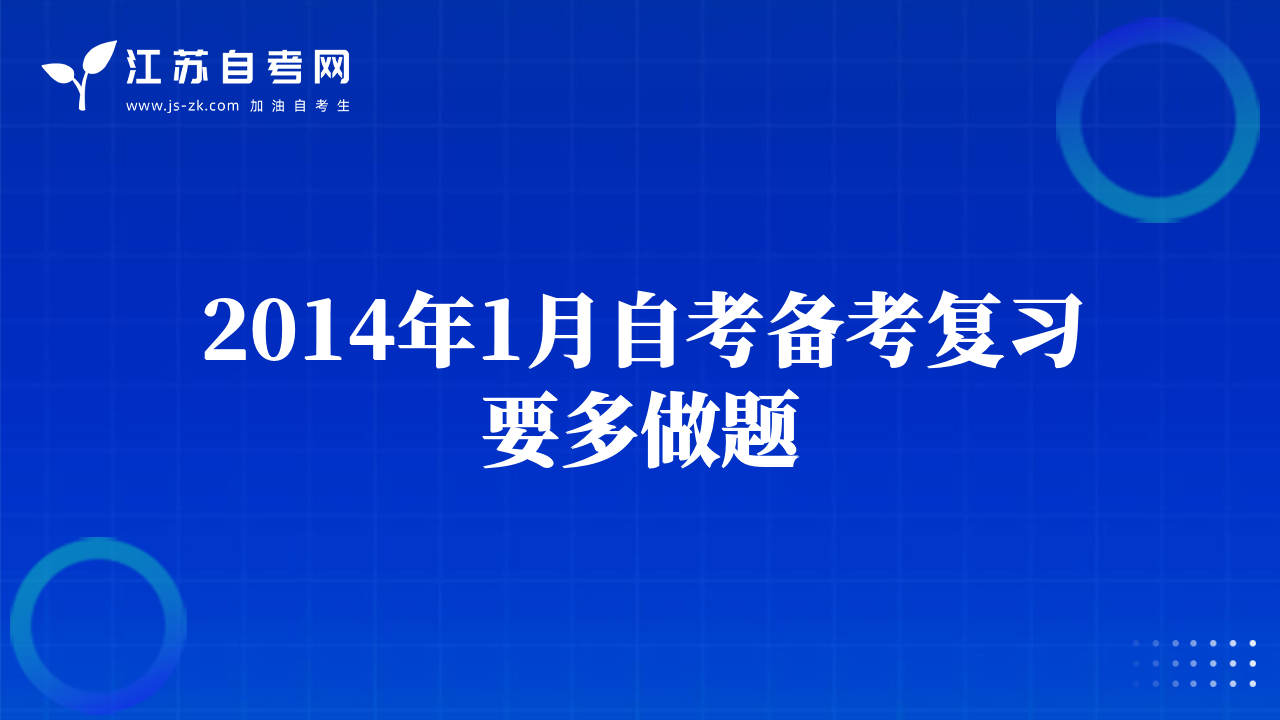 江苏自考网
www.js-zk.com 加油自考生

2014年1月自考备考复习要多做题